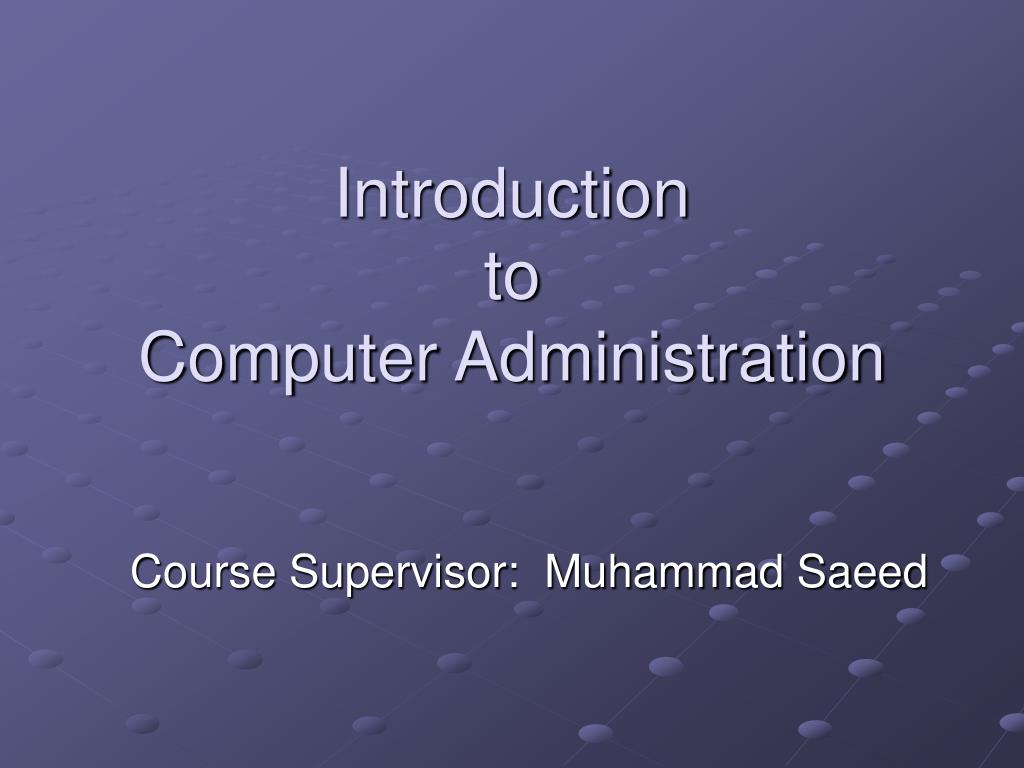 Introduction
to
Computer Administration

Course Supervisor: Muhammad Saeed